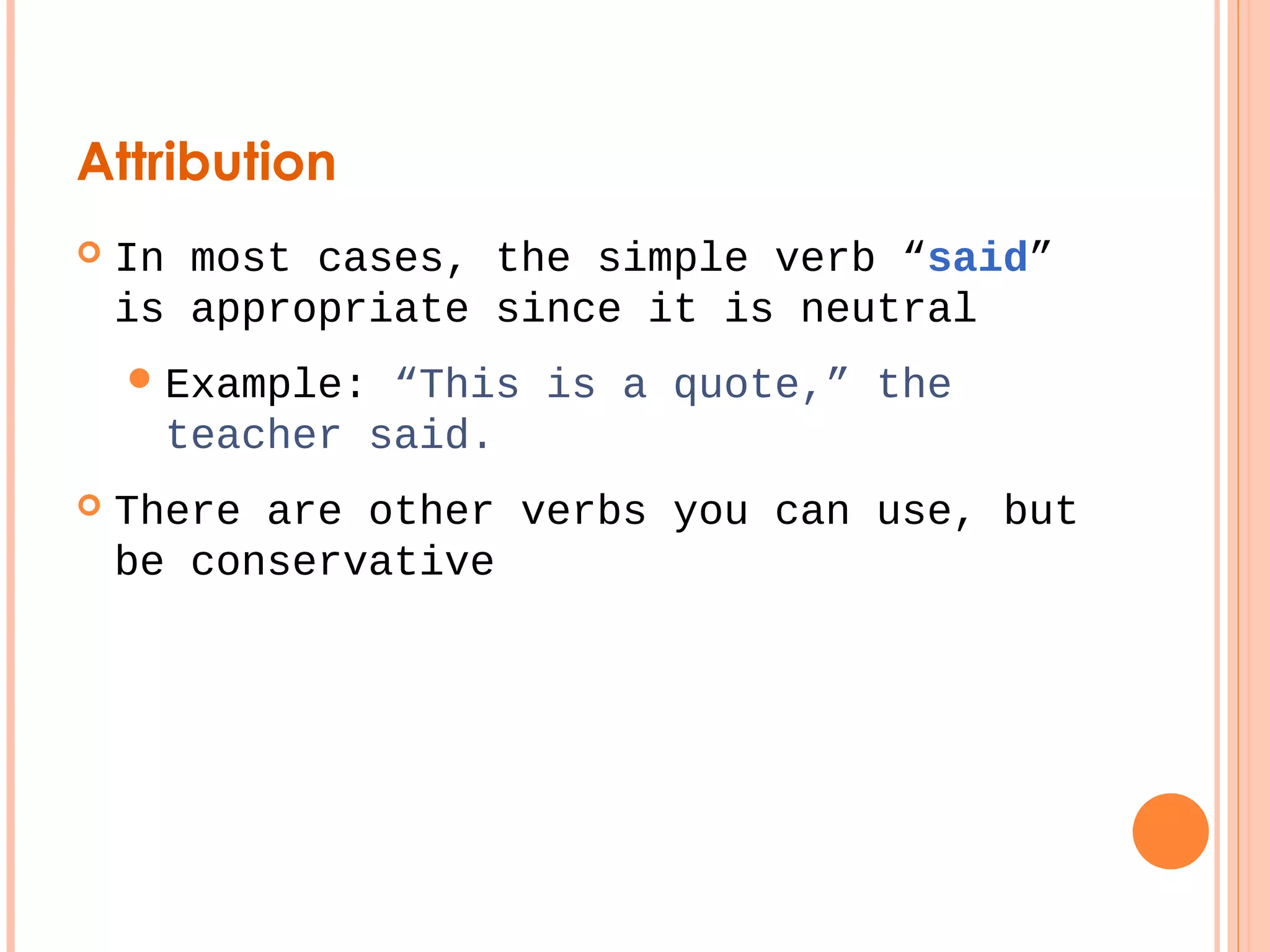 Attribution

In most cases, the simple verb “said” is appropriate since it is neutral

Example: “This is a quote,” the teacher said.

There are other verbs you can use, but be conservative